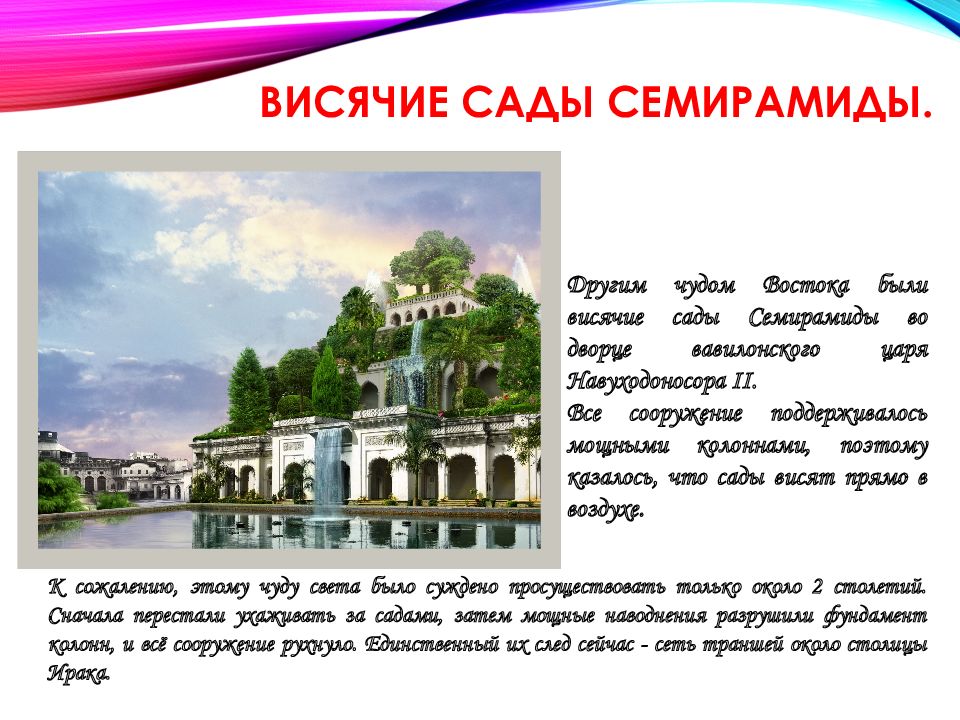 ВИСЯЧИЕ САДЫ СЕМИРАМИДЫ.

Другим чудом Востока были висячие сады Семирамиды во дворце вавилонского царя Навуходоносора II.
Все сооружение поддерживалось мощными колоннами, поэтому казалось, что сады висят прямо в воздухе.

К сожалению, этому чуду света было суждено просуществовать только около 2 столетий. Сначала перестали ухаживать за садами, затем мощные наводнения разрушили фундамент колонн, и всё сооружение рухнуло. Единственный их след сейчас - сеть траншей около столицы Ирака.